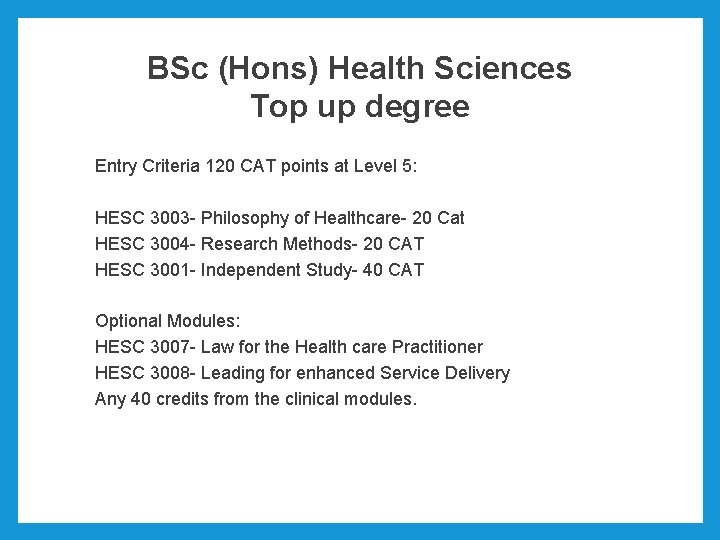 BSc (Hons) Health Sciences
Top up degree

Entry Criteria 120 CAT points at Level 5:

HESC 3003- Philosophy of Healthcare- 20 Cat
HESC 3004- Research Methods- 20 CAT
HESC 3001- Independent Study- 40 CAT

Optional Modules:
HESC 3007- Law for the Health care Practitioner
HESC 3008- Leading for enhanced Service Delivery
Any 40 credits from the clinical modules.